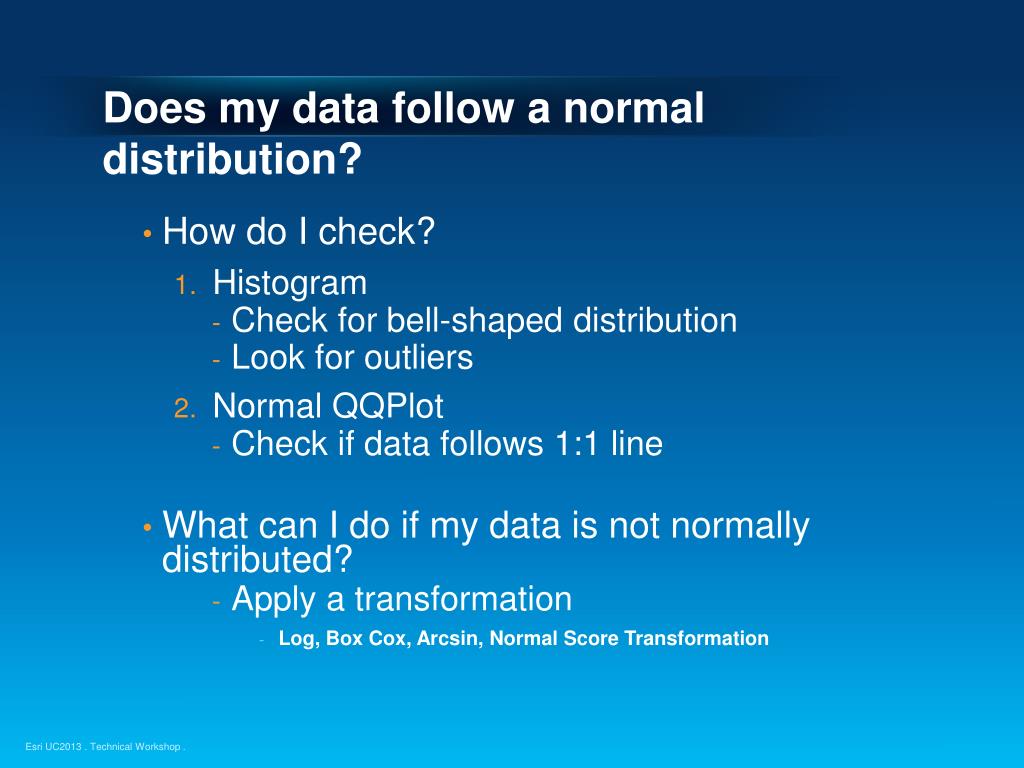 Does my data follow a normal distribution?

• How do I check?

1. Histogram
- Check for bell-shaped distribution
- Look for outliers

2. Normal QQPlot
- Check if data follows 1:1 line

• What can I do if my data is not normally distributed?
- Apply a transformation
- Log, Box Cox, Arcsin, Normal Score Transformation

Esri UC2013 . Technical Workshop .